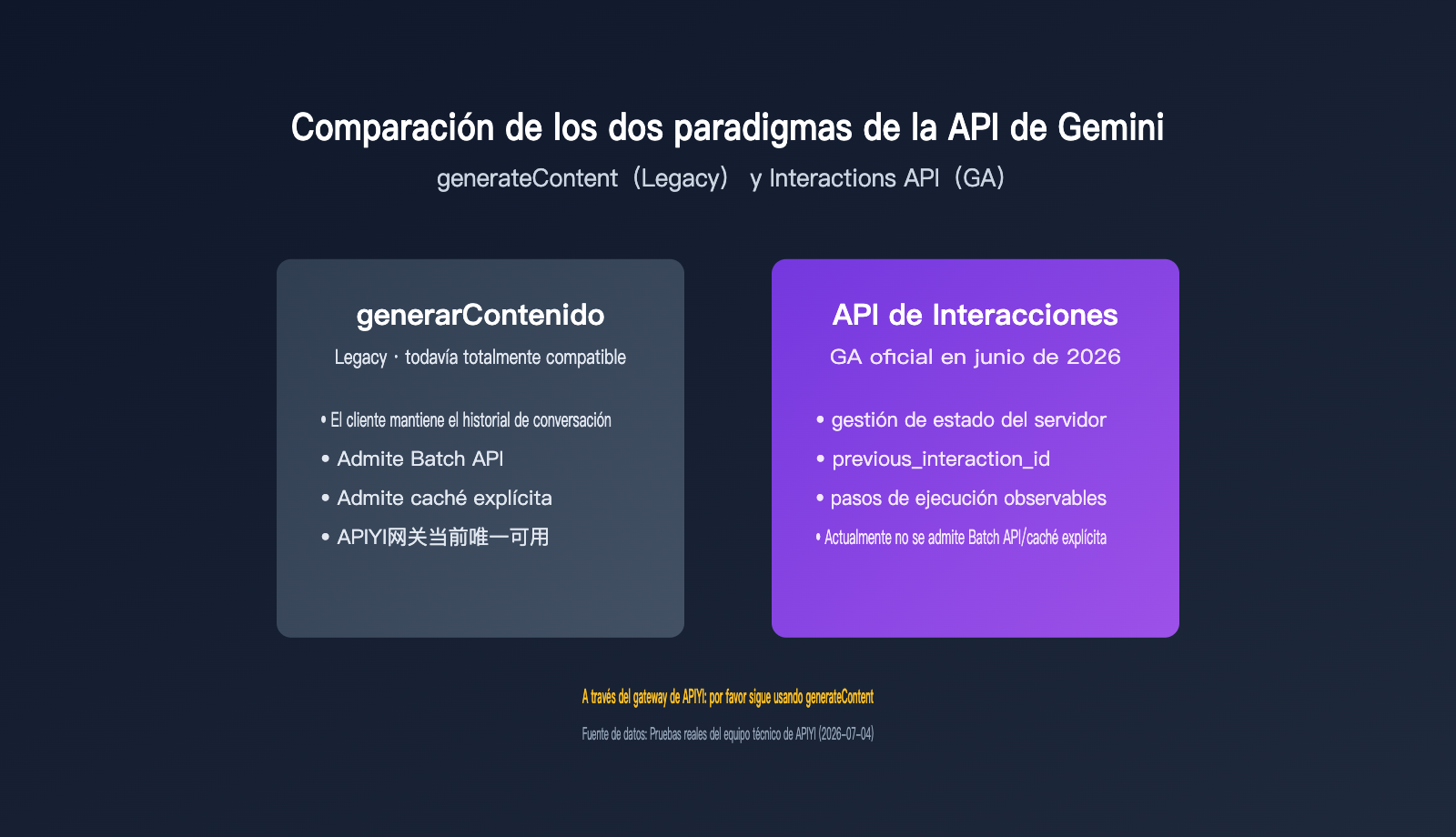 Comparación de los dos paradigmas de la API de Gemini

generateContent（Legacy） y Interactions API（GA）

generarContenido

Legacy · todavía totalmente compatible

• El cliente mantiene el historial de conversación
• Admite Batch API
• Admite caché explícita
• APIYI网关当前唯一可用

API de Interacciones

GA oficial en junio de 2026

• gestión de estado del servidor
• previous_interaction_id
• pasos de ejecución observables
• Actualmente no se admite Batch API/caché explícita

A través del gateway de APIYI: por favor sigue usando generateContent

Fuente de datos: Pruebas reales del equipo técnico de APIYI (2026-07-04)